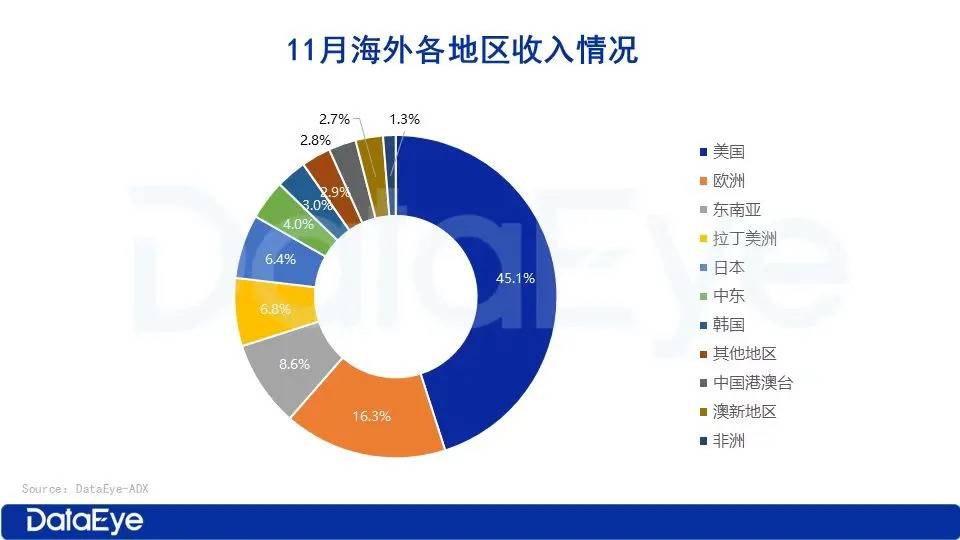 11月海外各地区收入情况

2.7%
1.3%
2.8%
2.9%
3.0%
4.0%
6.4%
6.8%
8.6%
16.3%
45.1%

美国
欧洲
东南亚
拉丁美洲
日本
中东
韩国
其他地区
中国港澳台
澳新地区
非洲

DataEye

Source: DataEye-ADX

DataEye